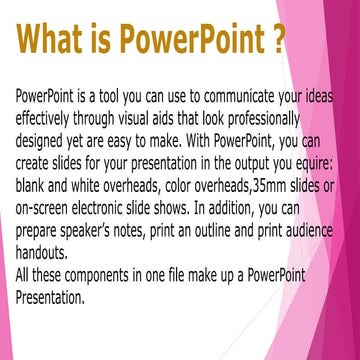 What is PowerPoint ?

PowerPoint is a tool you can use to communicate your ideas effectively through visual aids that look professionally designed yet are easy to make. With PowerPoint, you can create slides for your presentation in the output you equire: blank and white overheads, color overheads,35mm slides or on-screen electronic slide shows. In addition, you can prepare speaker's notes, print an outline and print audience handouts.
All these components in one file make up a PowerPoint Presentation.